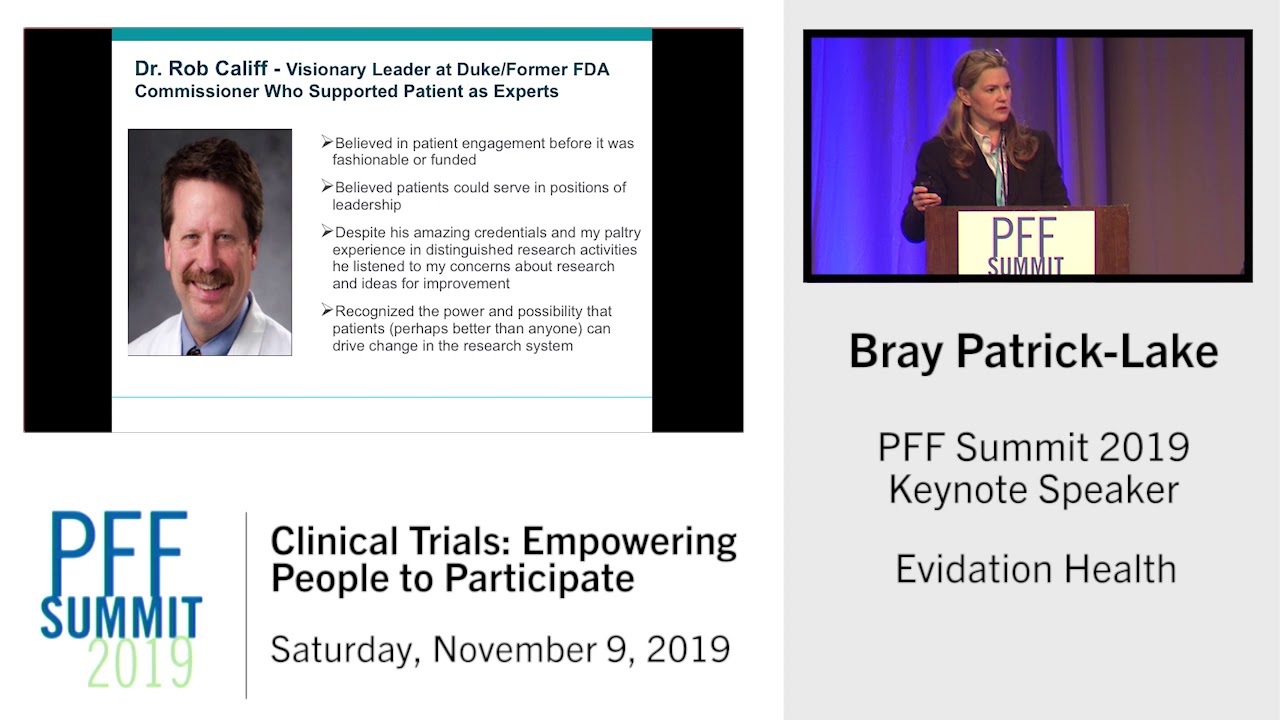 Dr. Rob Califf - Visionary Leader at Duke/Former FDA Commissioner Who Supported Patient as Experts

➢Believed in patient engagement before it was fashionable or funded

➢Believed patients could serve in positions of leadership

➢Despite his amazing credentials and my paltry experience in distinguished research activities he listened to my concerns about research and ideas for improvement

➢Recognized the power and possibility that patients (perhaps better than anyone) can drive change in the research system

PFF SUMMIT

Bray Patrick-Lake

PFF Summit 2019 Keynote Speaker

Evidation Health

PFF SUMMIT 2019

Clinical Trials: Empowering People to Participate

Saturday, November 9, 2019